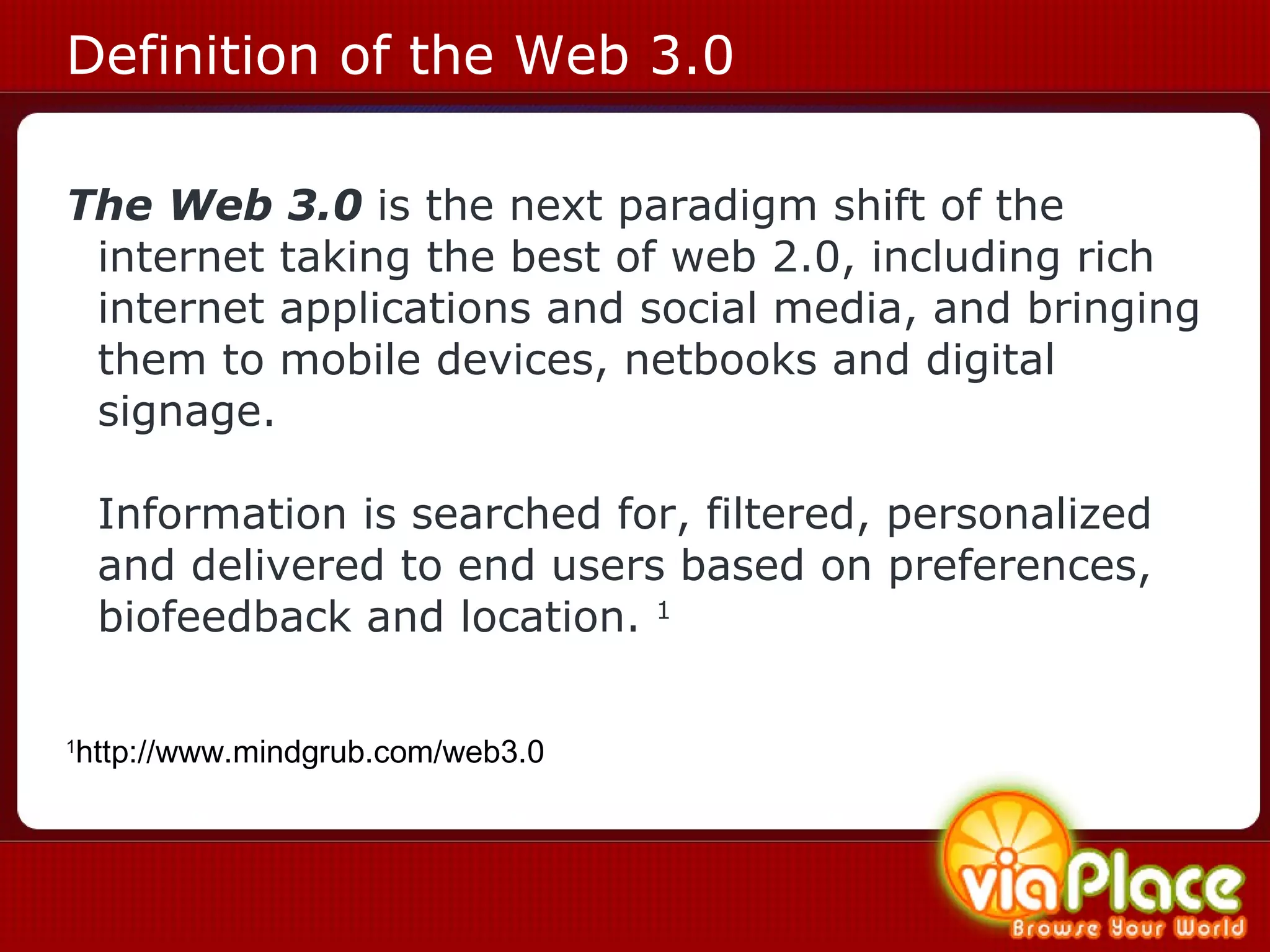 Definition of the Web 3.0

The Web 3.0 is the next paradigm shift of the internet taking the best of web 2.0, including rich internet applications and social media, and bringing them to mobile devices, netbooks and digital signage.

Information is searched for, filtered, personalized and delivered to end users based on preferences, biofeedback and location. $^1$

$^1$http://www.mindgrub.com/web3.0

viaPlace
Browse Your World